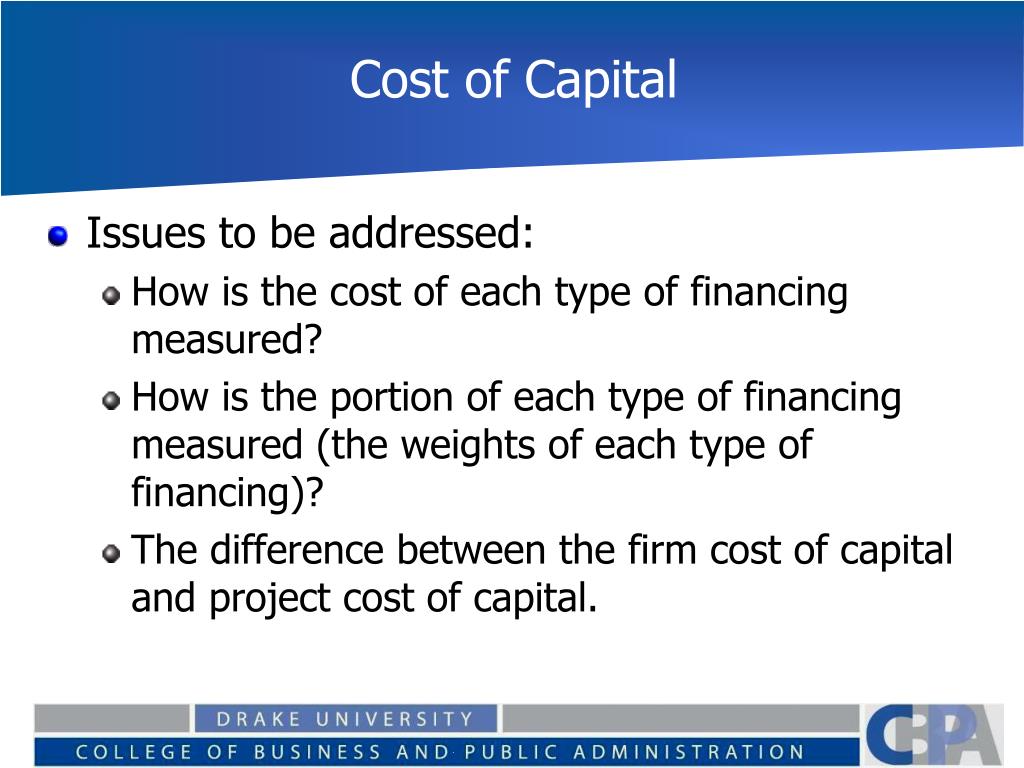 Cost of Capital

Issues to be addressed:

How is the cost of each type of financing measured?

How is the portion of each type of financing measured (the weights of each type of financing)?

The difference between the firm cost of capital and project cost of capital.

DRAKE UNIVERSITY
COLLEGE OF BUSINESS AND PUBLIC ADMINISTRATION
CBPA